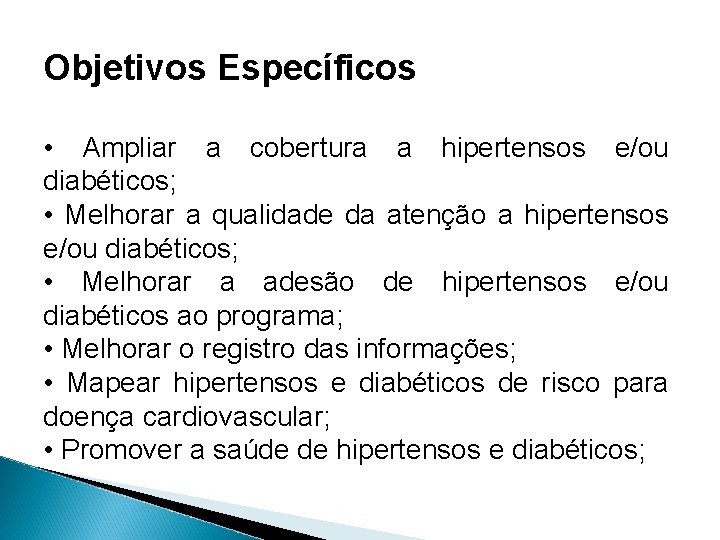 Objetivos Específicos

• Ampliar a cobertura a hipertensos e/ou diabéticos;
• Melhorar a qualidade da atenção a hipertensos e/ou diabéticos;
• Melhorar a adesão de hipertensos e/ou diabéticos ao programa;
• Melhorar o registro das informações;
• Mapear hipertensos e diabéticos de risco para doença cardiovascular;
• Promover a saúde de hipertensos e diabéticos;